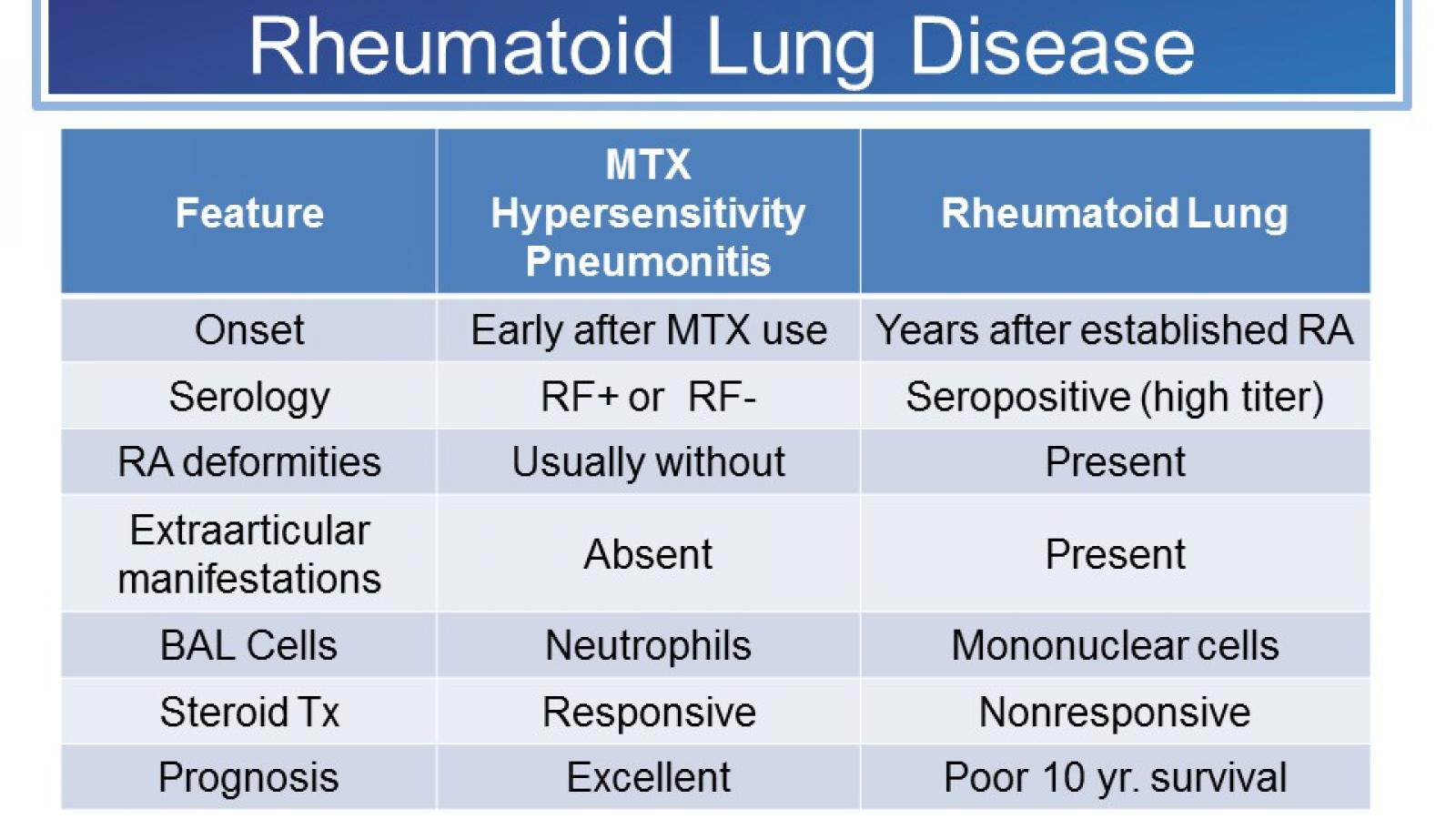 Rheumatoid Lung Disease

| Feature | MTX Hypersensitivity Pneumonitis | Rheumatoid Lung |
|---|---|---|
| Onset | Early after MTX use | Years after established RA |
| Serology | RF+ or RF- | Seropositive (high titer) |
| RA deformities | Usually without | Present |
| Extraarticular manifestations | Absent | Present |
| BAL Cells | Neutrophils | Mononuclear cells |
| Steroid Tx | Responsive | Nonresponsive |
| Prognosis | Excellent | Poor 10 yr. survival |